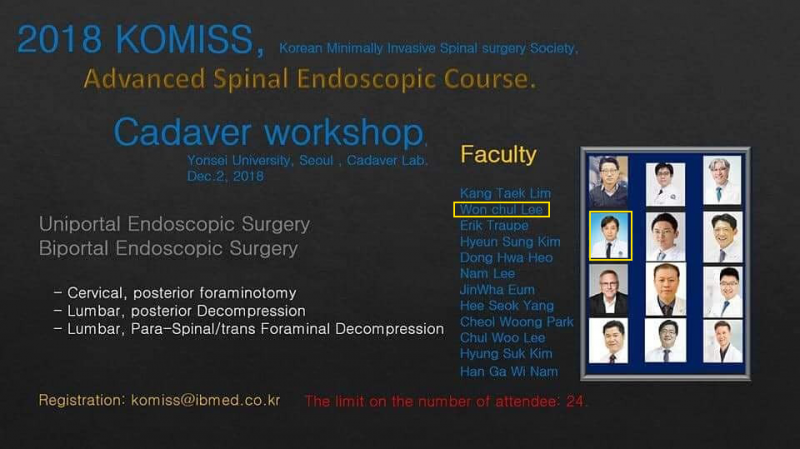 2018 KOMISS, Korean Minimally Invasive Spinal surgery Society,

Advanced Spinal Endoscopic Course.

Cadaver workshop,

Yonsei University, Seoul , Cadaver Lab.
Dec.2, 2018

Uniportal Endoscopic Surgery
Biportal Endoscopic Surgery

- Cervical, posterior foraminotomy
- Lumbar, posterior Decompression
- Lumbar, Para-Spinal/trans Foraminal Decompression

Faculty

Kang Taek Lim
Won chul Lee
Erik Traupe
Hyeun Sung Kim
Dong Hwa Heo
Nam Lee
JinWha Eum
Hee Seok Yang
Cheol Woong Park
Chul Woo Lee
Hyung Suk Kim
Han Ga Wi Nam

Registration: komiss@ibmed.co.kr

The limit on the number of attendee: 24.